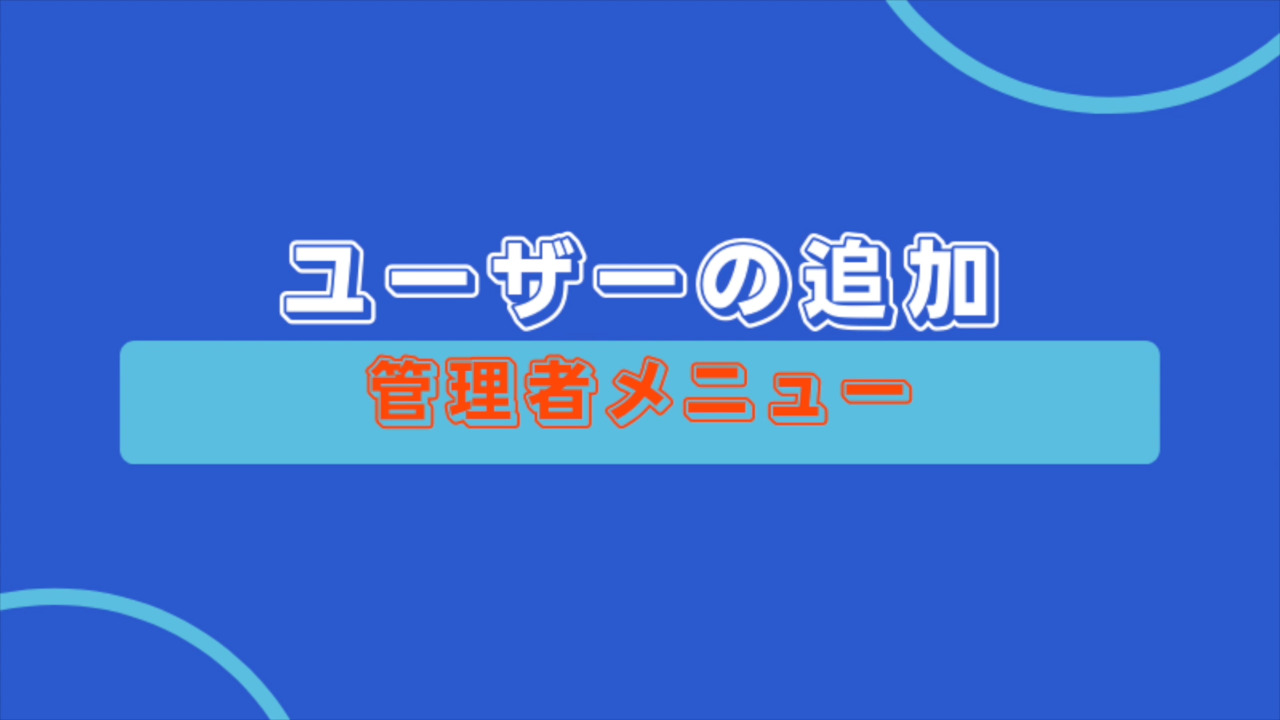 ユーザーの追加

管理者メニュー